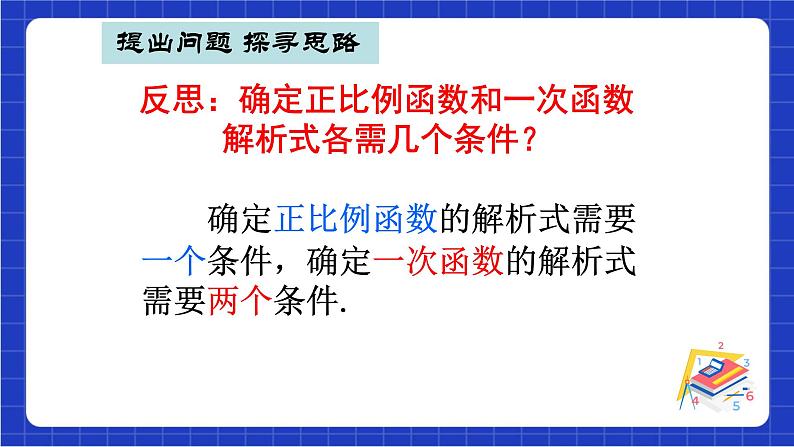 提出问题 探寻思路

反思：确定正比例函数和一次函数解析式各需几个条件？

确定正比例函数的解析式需要一个条件，确定一次函数的解析式需要两个条件.

2
1
3
4
5
6